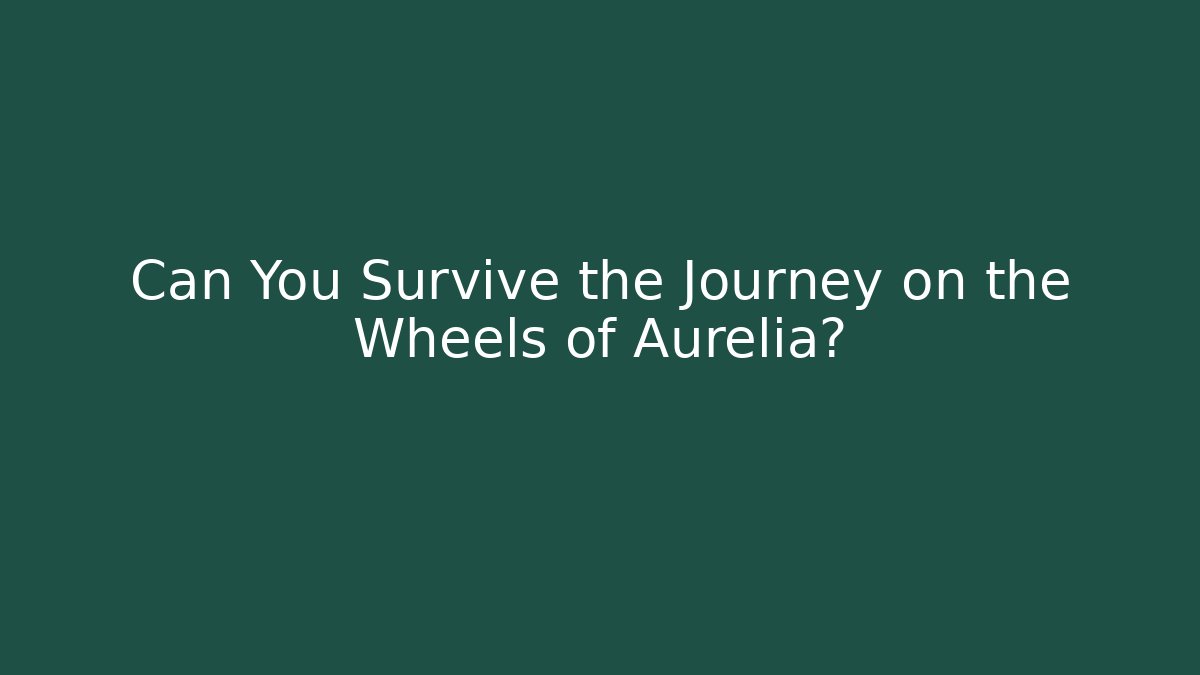 Can You Survive the Journey on the Wheels of Aurelia?